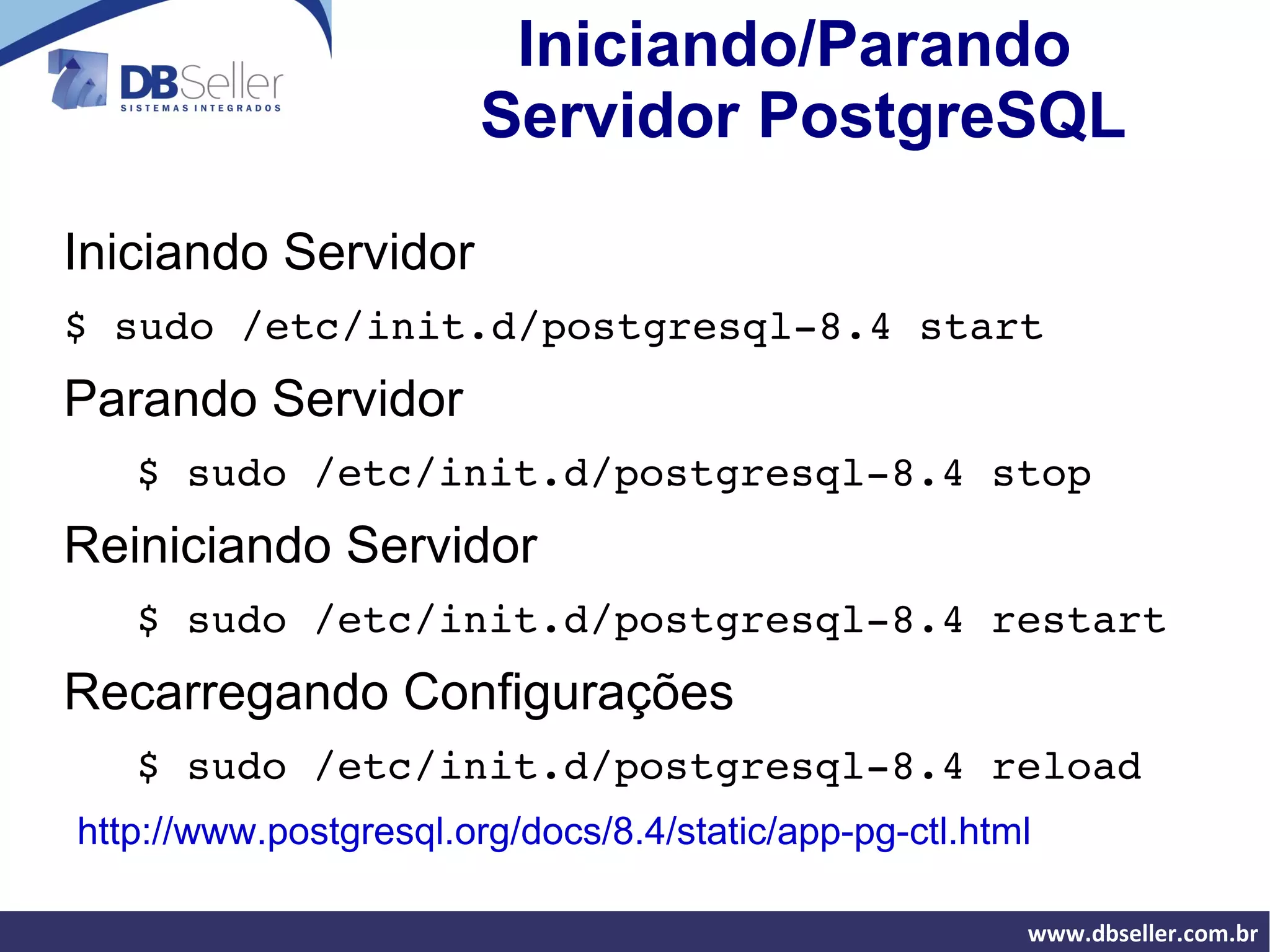 DBSeller
SISTEMAS INTEGRADOS

Iniciando/Parando Servidor PostgreSQL

Iniciando Servidor

$ sudo /etc/init.d/postgresql-8.4 start

Parando Servidor

$ sudo /etc/init.d/postgresql-8.4 stop

Reiniciando Servidor

$ sudo /etc/init.d/postgresql-8.4 restart

Recarregando Configurações

$ sudo /etc/init.d/postgresql-8.4 reload

http://www.postgresql.org/docs/8.4/static/app-pg-ctl.html

www.dbseller.com.br